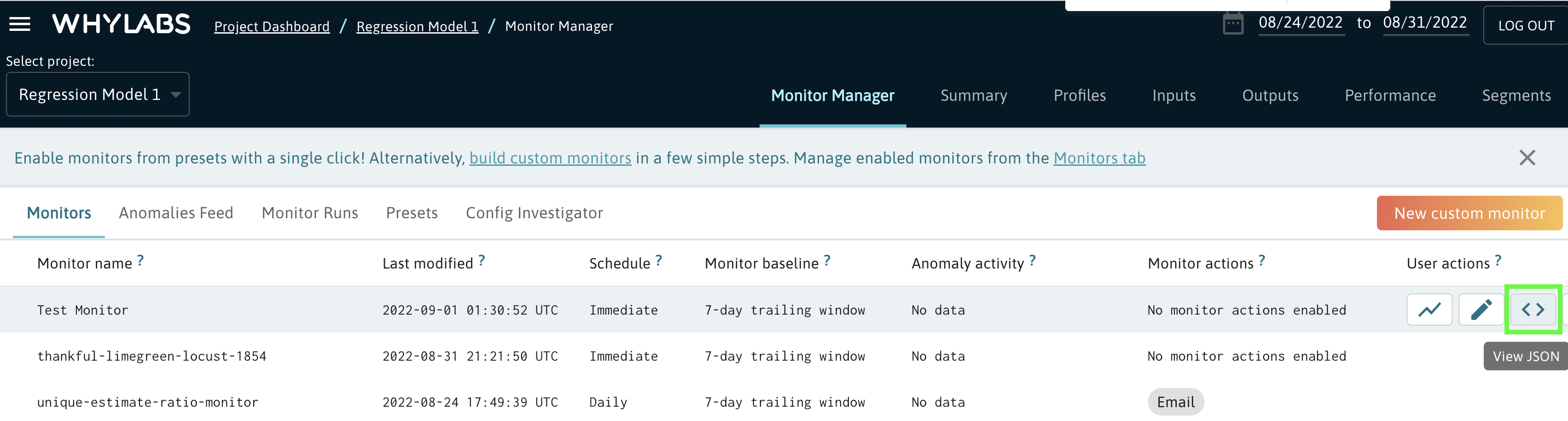 WHYLABS Project Dashboard / Regression Model 1 / Monitor Manager

08/24/2022 to 08/31/2022 LOG OUT

Select project:
Regression Model 1

Monitor Manager Summary Profiles Inputs Outputs Performance Segments

Enable monitors from presets with a single click! Alternatively, build custom monitors in a few simple steps. Manage enabled monitors from the Monitors tab

Monitors Anomalies Feed Monitor Runs Presets Config Investigator

New custom monitor

| Monitor name ? | Last modified ? | Schedule ? | Monitor baseline ? | Anomaly activity ? | Monitor actions ? | User actions ? |
|---|---|---|---|---|---|---|
| Test Monitor | 2022-09-01 01:30:52 UTC | Immediate | 7-day trailing window | No data | No monitor actions enabled | |
| thankful-limegreen-locust-1854 | 2022-08-31 21:21:50 UTC | Immediate | 7-day trailing window | No data | No monitor actions enabled | View JSON |
| unique-estimate-ratio-monitor | 2022-08-24 17:49:39 UTC | Daily | 7-day trailing window | No data | Email | |